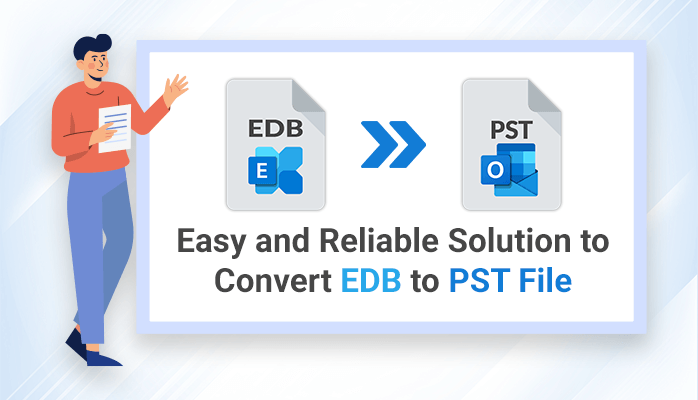 EDB

E

PST

O

Easy and Reliable Solution to Convert EDB to PST File